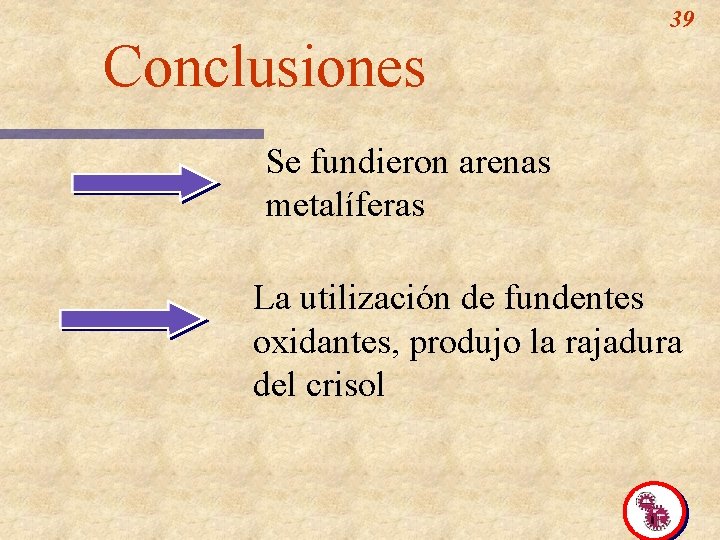 39

Conclusiones

Se fundieron arenas metalíferas

La utilización de fundentes oxidantes, produjo la rajadura del crisol